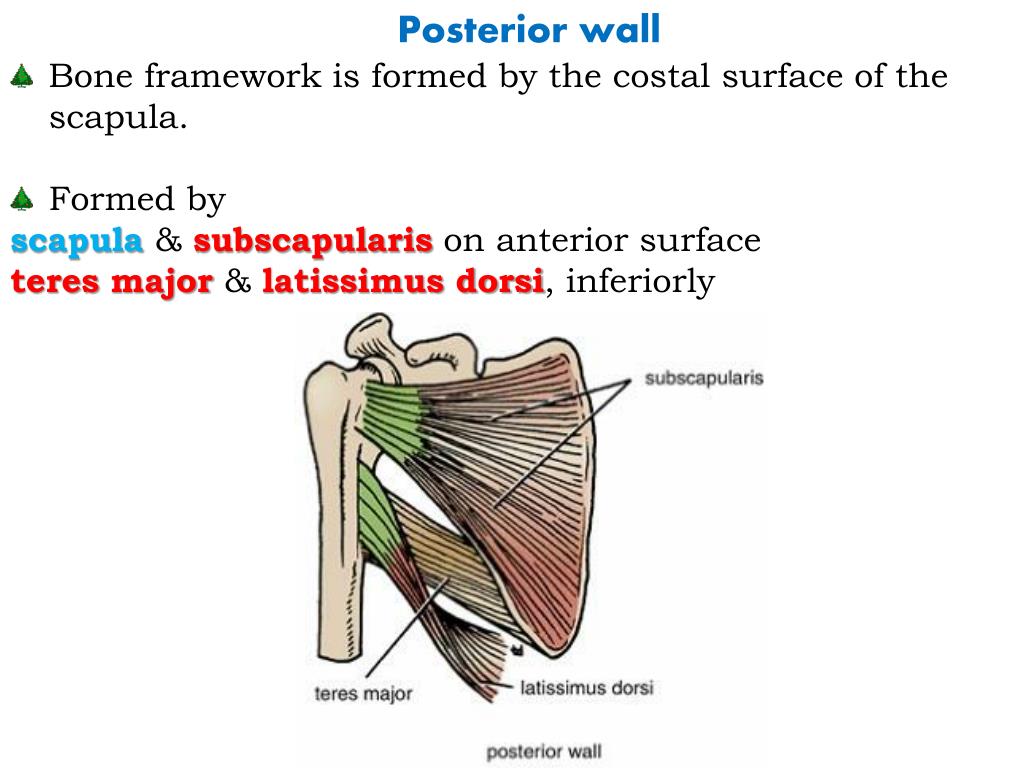 Posterior wall

Bone framework is formed by the costal surface of the scapula.

Formed by
scapula & subscapularis on anterior surface
teres major & latissimus dorsi, inferiorly

subscapularis

teres major

latissimus dorsi

posterior wall